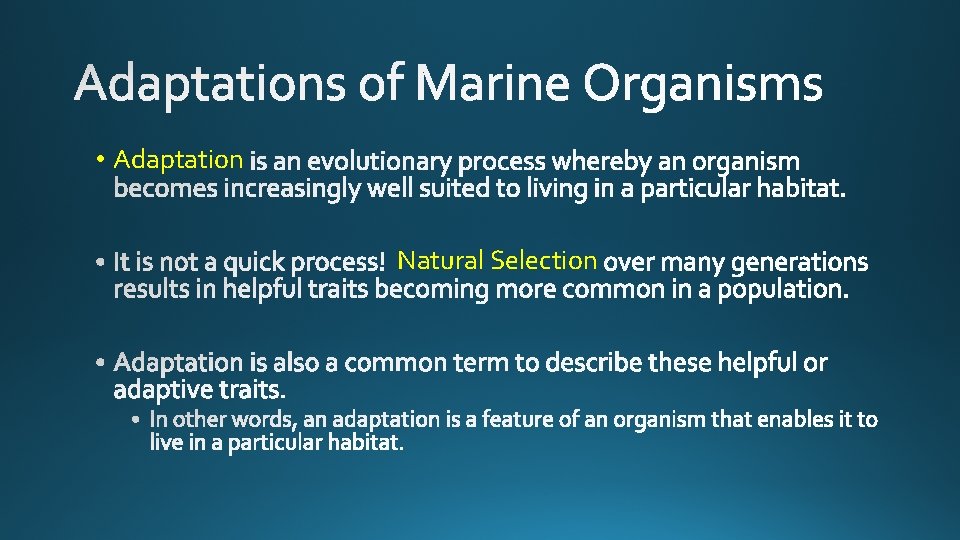 Adaptations of Marine Organisms

• Adaptation is an evolutionary process whereby an organism becomes increasingly well suited to living in a particular habitat.

• It is not a quick process! Natural Selection over many generations results in helpful traits becoming more common in a population.

• Adaptation is also a common term to describe these helpful or adaptive traits.
  • In other words, an adaptation is a feature of an organism that enables it to live in a particular habitat.